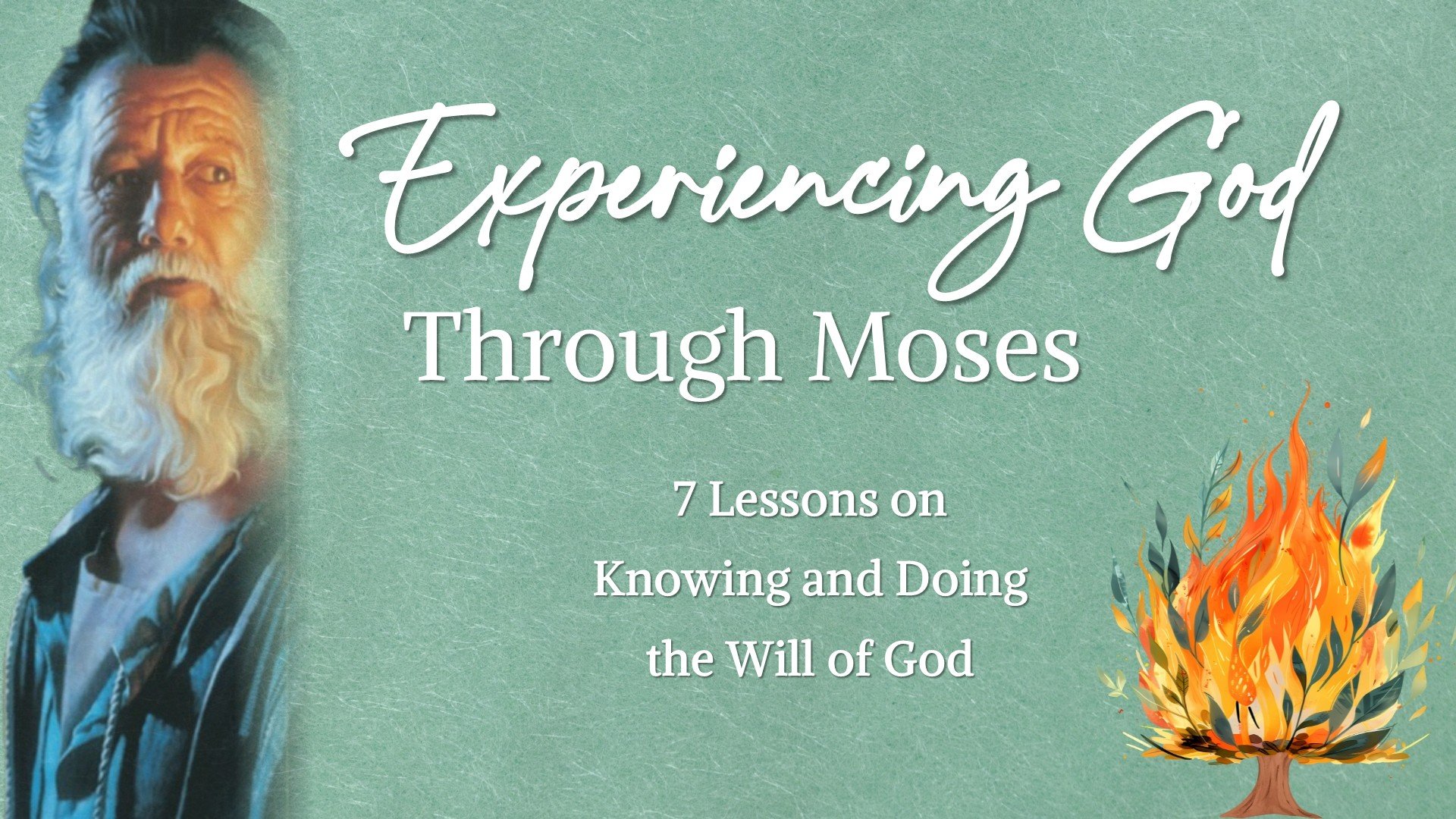 Experiencing God
Through Moses

7 Lessons on
Knowing and Doing
the Will of God